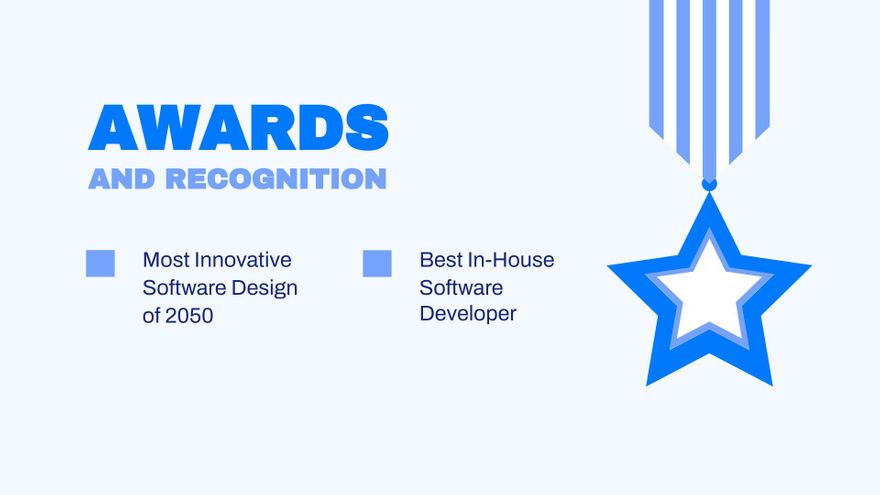 AWARDS
AND RECOGNITION

Most Innovative Software Design of 2050

Best In-House Software Developer